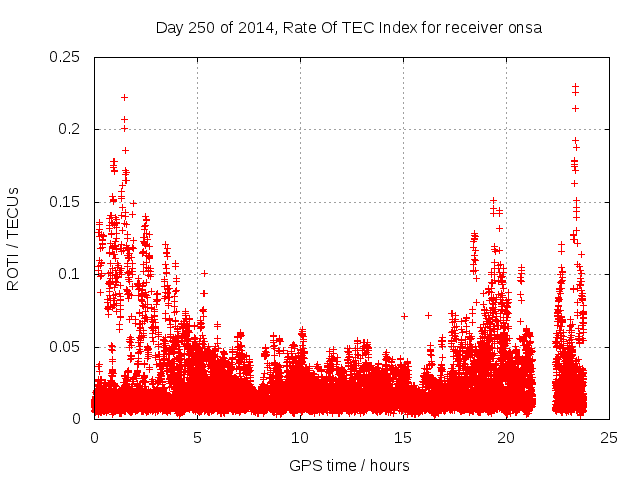 Day 250 of 2014, Rate Of TEC Index for receiver onsa

ROTI / TECUs

0.25
0.2
0.15
0.1
0.05
0

0
5
10
15
20
25

GPS time / hours